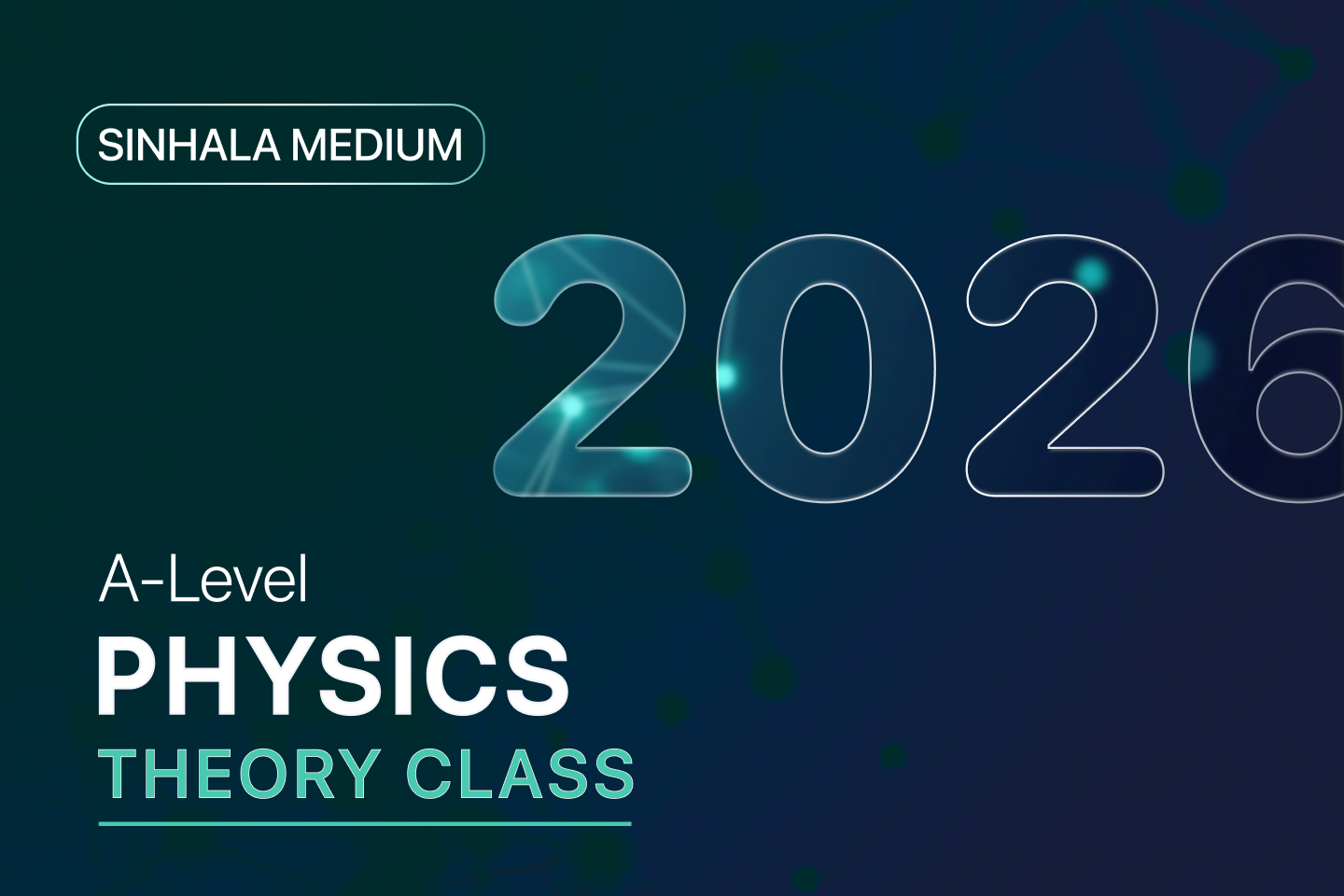 SINHALA MEDIUM

2026

A-Level
PHYSICS
THEORY CLASS